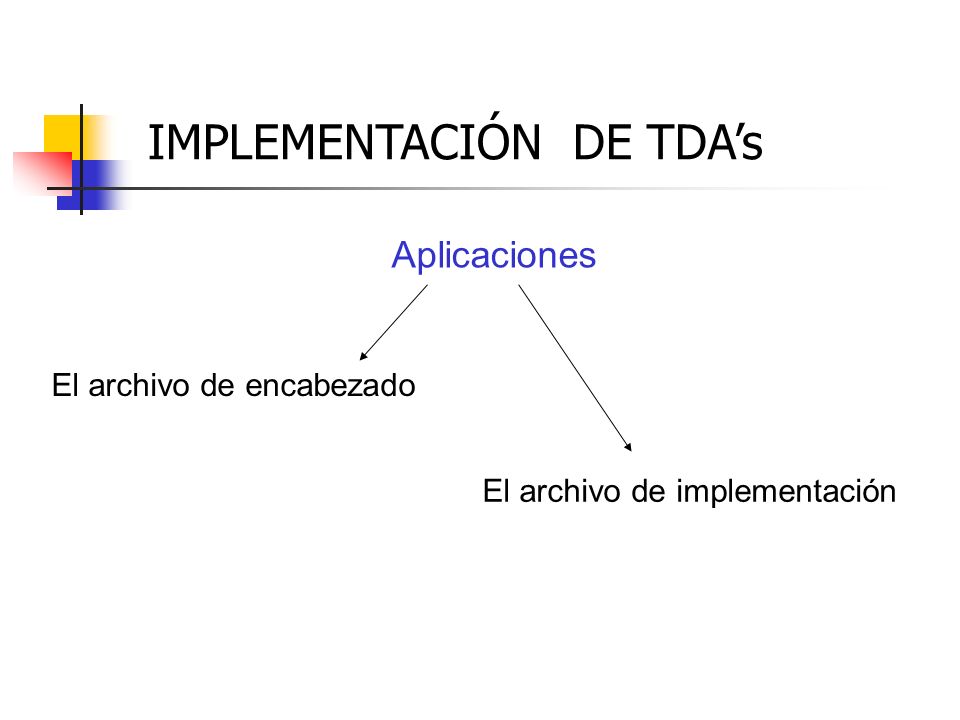 IMPLEMENTACIÓN DE TDA’s

Aplicaciones

El archivo de encabezado

El archivo de implementación